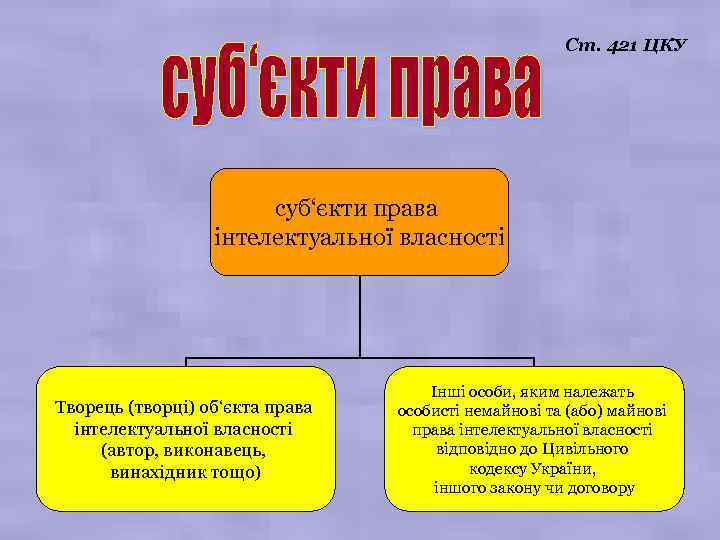 Ст. 421 ЦКУ

суб‘єкти права

суб‘єкти права інтелектуальної власності

Творець (творці) об‘єкта права інтелектуальної власності (автор, виконавець, винахідник тощо)

Інші особи, яким належать особисті немайнові та (або) майнові права інтелектуальної власності відповідно до Цивільного кодексу України, іншого закону чи договору